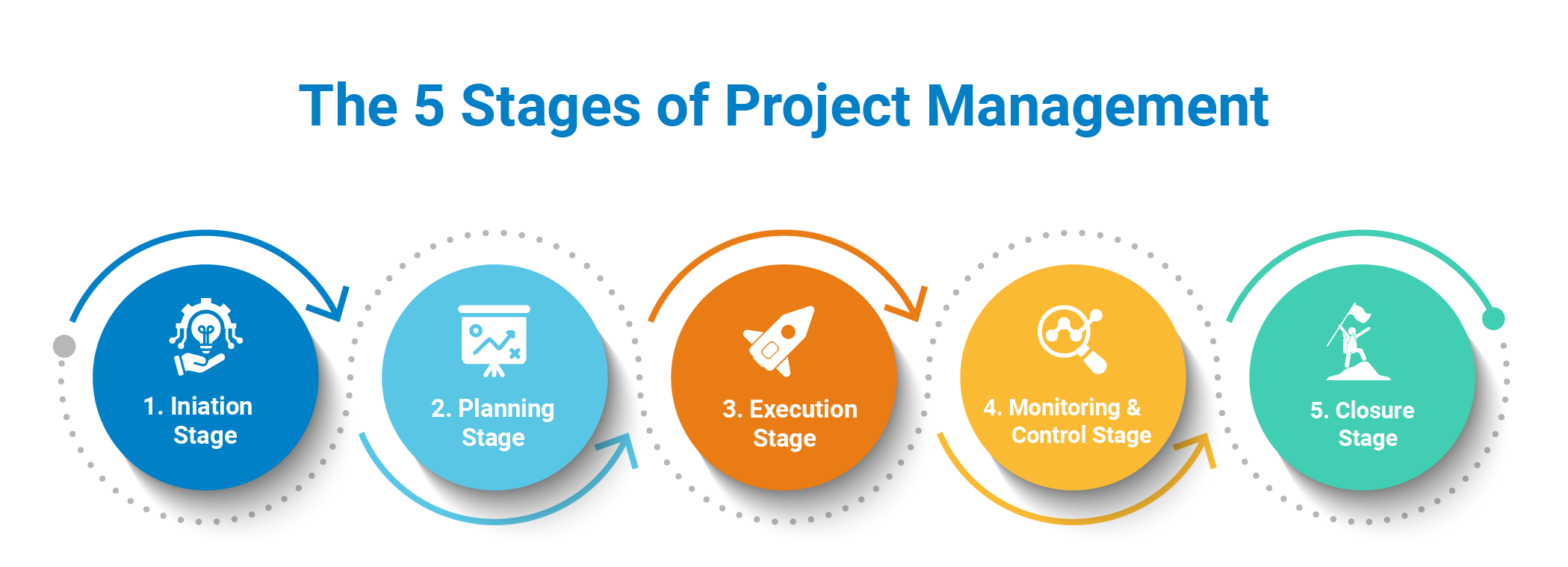 The 5 Stages of Project Management

1. Iniation Stage

2. Planning Stage

3. Execution Stage

4. Monitoring & Control Stage

5. Closure Stage